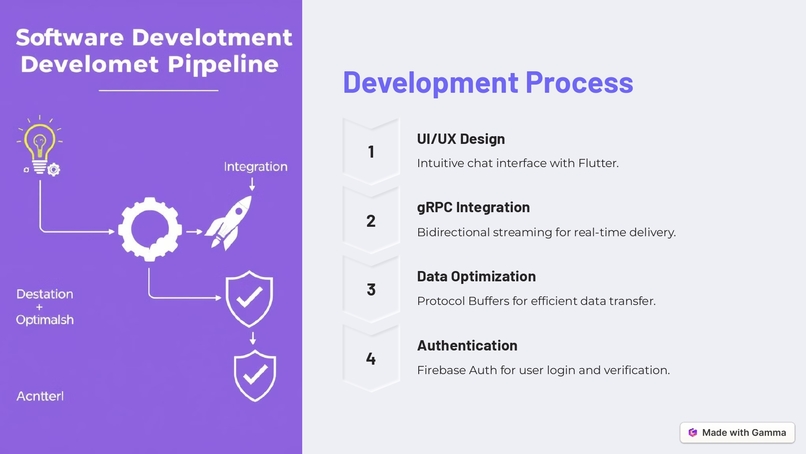 Software Develotment Develomet Pipeline

Integration

Destation
+
Optimalsh

Acntterl

Development Process

1

UI/UX Design

Intuitive chat interface with Flutter.

2

gRPC Integration

Bidirectional streaming for real-time delivery.

3

Data Optimization

Protocol Buffers for efficient data transfer.

4

Authentication

Firebase Auth for user login and verification.

Made with Gamma